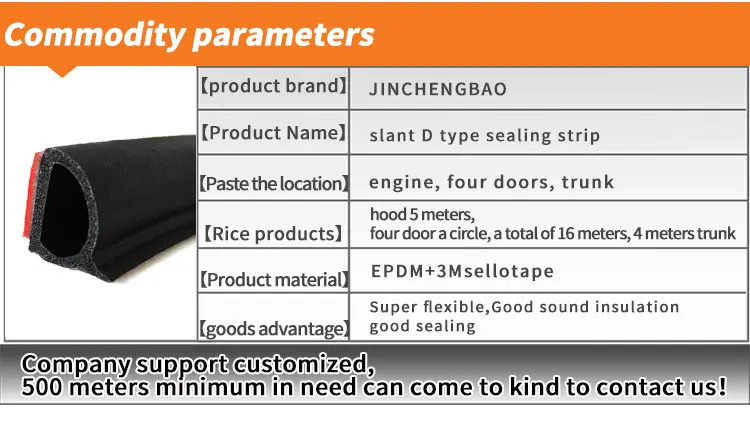 Commodity parameters

| 【product brand】 | JINCHENGBAO |
|---|---|
| 【Product Name】 | slant D type sealing strip |
| 【Paste the location】 | engine, four doors, trunk |
| 【Rice products】 | hood 5 meters, four door a circle, a total of 16 meters, 4 meters trunk |
| 【Product material】 | EPDM+3Msellotape |
| 【goods advantage】 | Super flexible,Good sound insulation good sealing |

Company support customized, 500 meters minimum in need can come to kind to contact us!